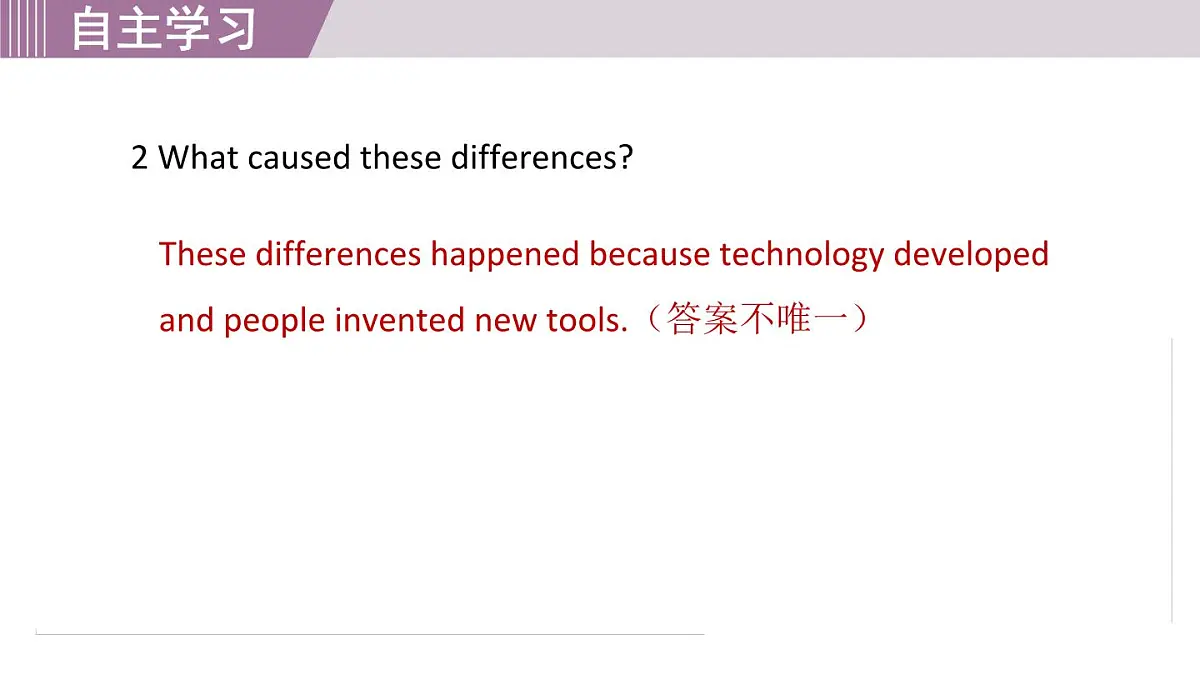 自主学习

2 What caused these differences?

These differences happened because technology developed and people invented new tools.（答案不唯一）